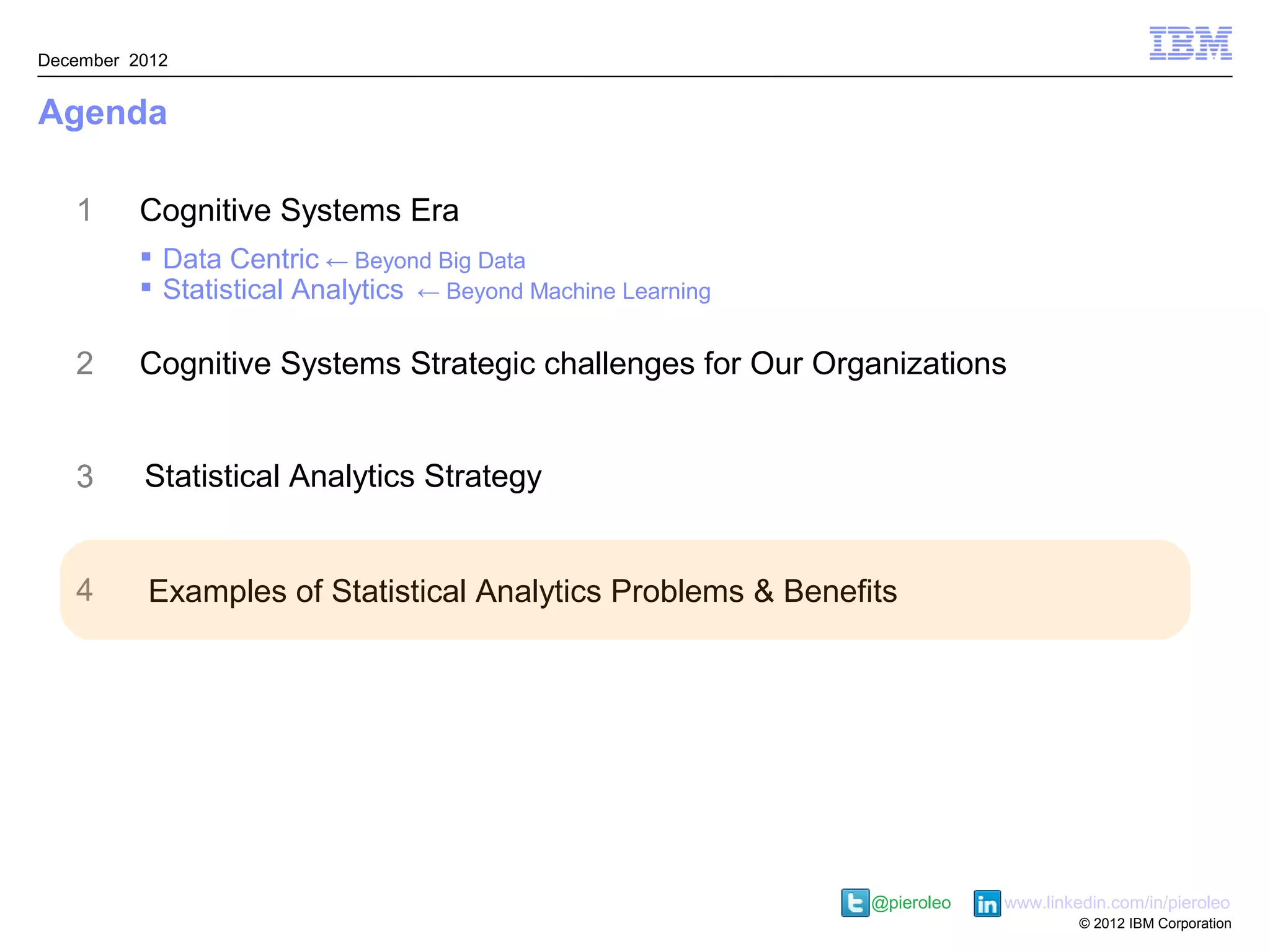 December 2012

IBM

Agenda

1 Cognitive Systems Era

▪ Data Centric ← Beyond Big Data
▪ Statistical Analytics ← Beyond Machine Learning

2 Cognitive Systems Strategic challenges for Our Organizations

3 Statistical Analytics Strategy

4 Examples of Statistical Analytics Problems & Benefits

@pieroleo in www.linkedin.com/in/pieroleo

© 2012 IBM Corporation